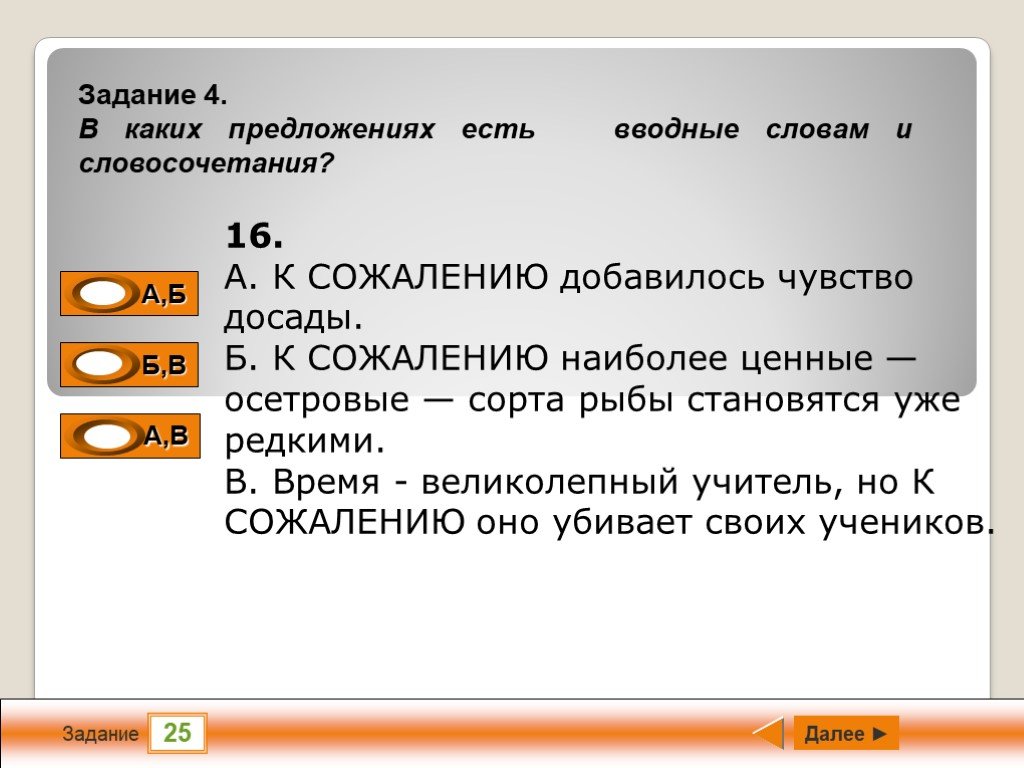 Задание 4.
В каких предложениях есть вводные словам и словосочетания?

16.
А. К СОЖАЛЕНИЮ добавилось чувство досады.
Б. К СОЖАЛЕНИЮ наиболее ценные — осетровые — сорта рыбы становятся уже редкими.
В. Время - великолепный учитель, но К СОЖАЛЕНИЮ оно убивает своих учеников.

А,Б
Б,В
А,В

Задание 25
Далее ►